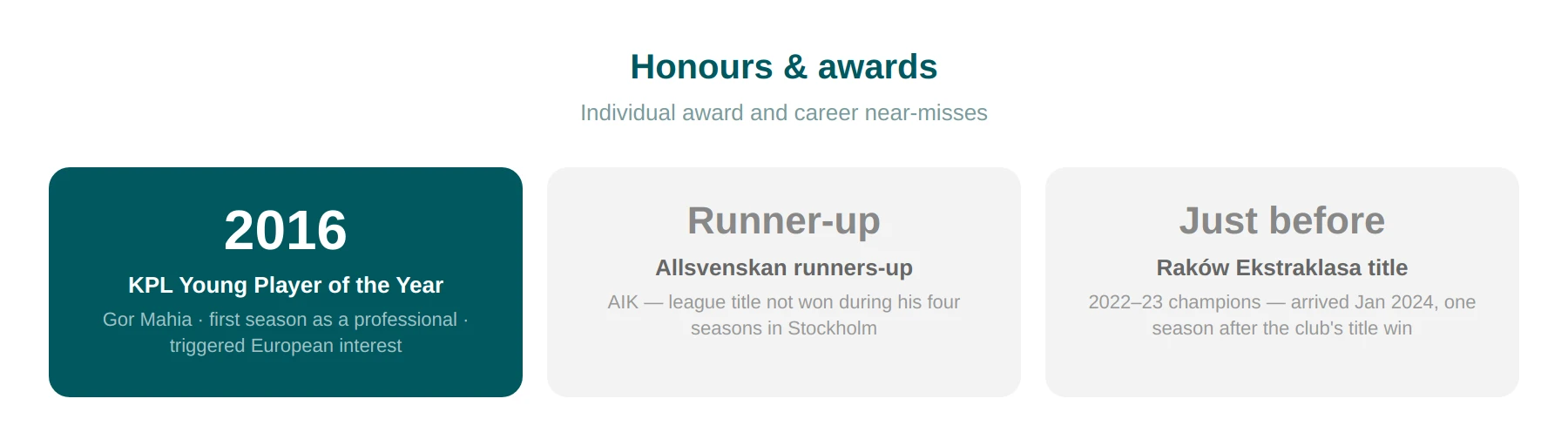 Honours & awards

Individual award and career near-misses

2016

KPL Young Player of the Year

Gor Mahia · first season as a professional · triggered European interest

Runner-up

Allsvenskan runners-up

AIK — league title not won during his four seasons in Stockholm

Just before

Raków Ekstraklasa title

2022–23 champions — arrived Jan 2024, one season after the club's title win